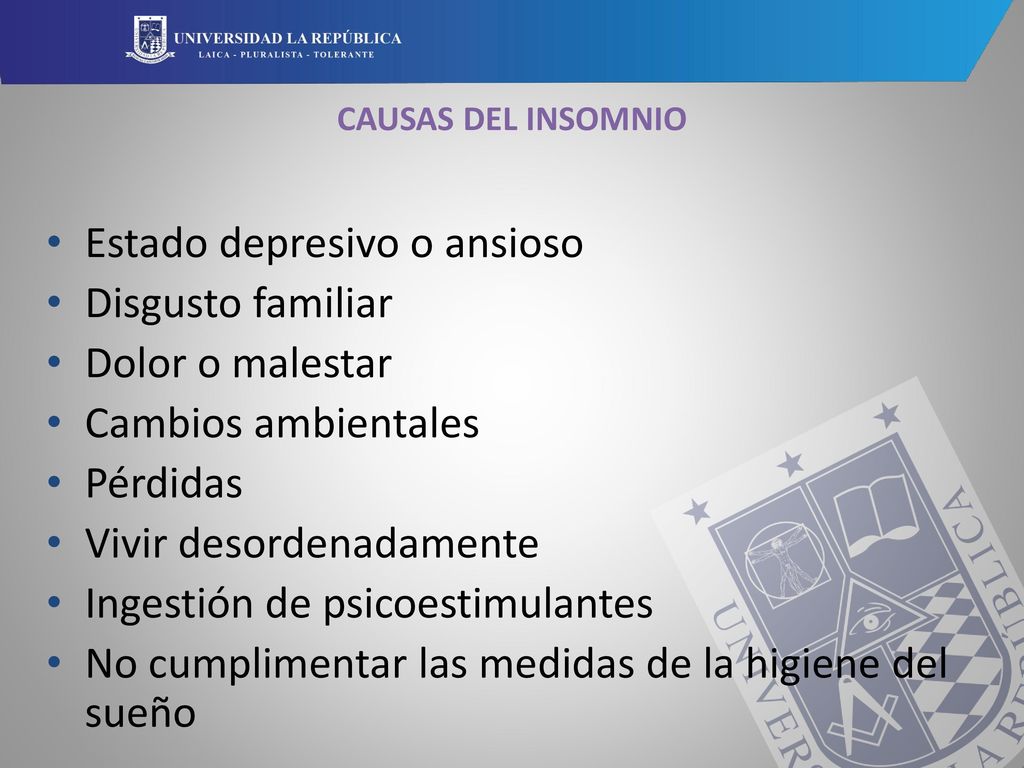 UNIVERSIDAD LA REPÚBLICA
LAICA - PLURALISTA - TOLERANTE

CAUSAS DEL INSOMNIO

• Estado depresivo o ansioso
• Disgusto familiar
• Dolor o malestar
• Cambios ambientales
• Pérdidas
• Vivir desordenadamente
• Ingestión de psicoestimulantes
• No cumplimentar las medidas de la higiene del sueño

UNIVERSIDAD LA REPÚBLICA